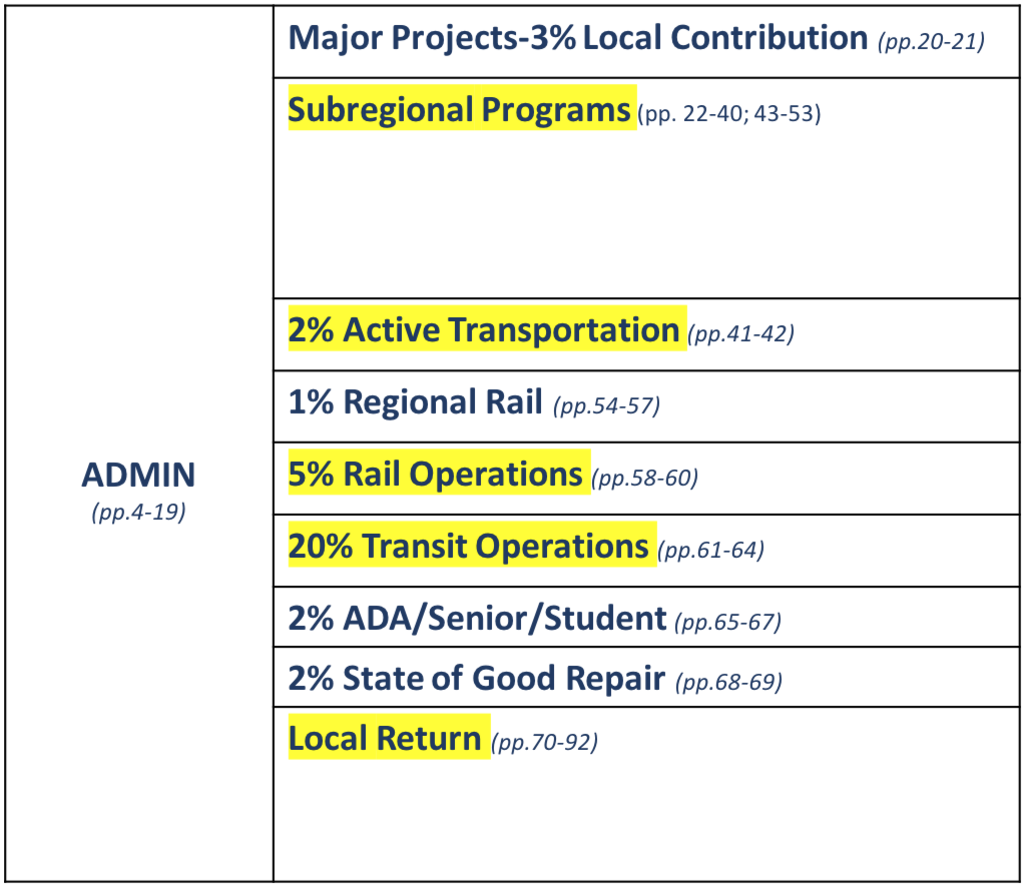 | ADMIN (pp.4-19) | Major Projects-3% Local Contribution (pp.20-21) |
|---|---|
| | Subregional Programs (pp. 22-40; 43-53) |
| | 2% Active Transportation (pp.41-42) |
| | 1% Regional Rail (pp.54-57) |
| | 5% Rail Operations (pp.58-60) |
| | 20% Transit Operations (pp.61-64) |
| | 2% ADA/Senior/Student (pp.65-67) |
| | 2% State of Good Repair (pp.68-69) |
| | Local Return (pp.70-92) |